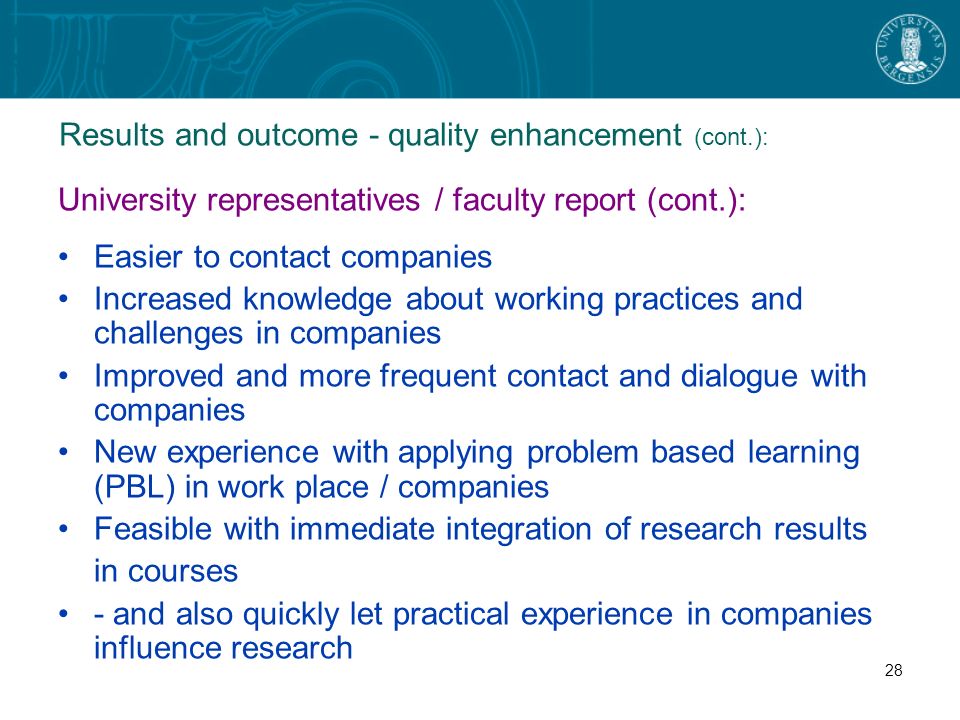 UNIVERSITAS BERGENSIS

Results and outcome - quality enhancement (cont.):

University representatives / faculty report (cont.):

• Easier to contact companies
• Increased knowledge about working practices and challenges in companies
• Improved and more frequent contact and dialogue with companies
• New experience with applying problem based learning (PBL) in work place / companies
• Feasible with immediate integration of research results in courses
• - and also quickly let practical experience in companies influence research

28